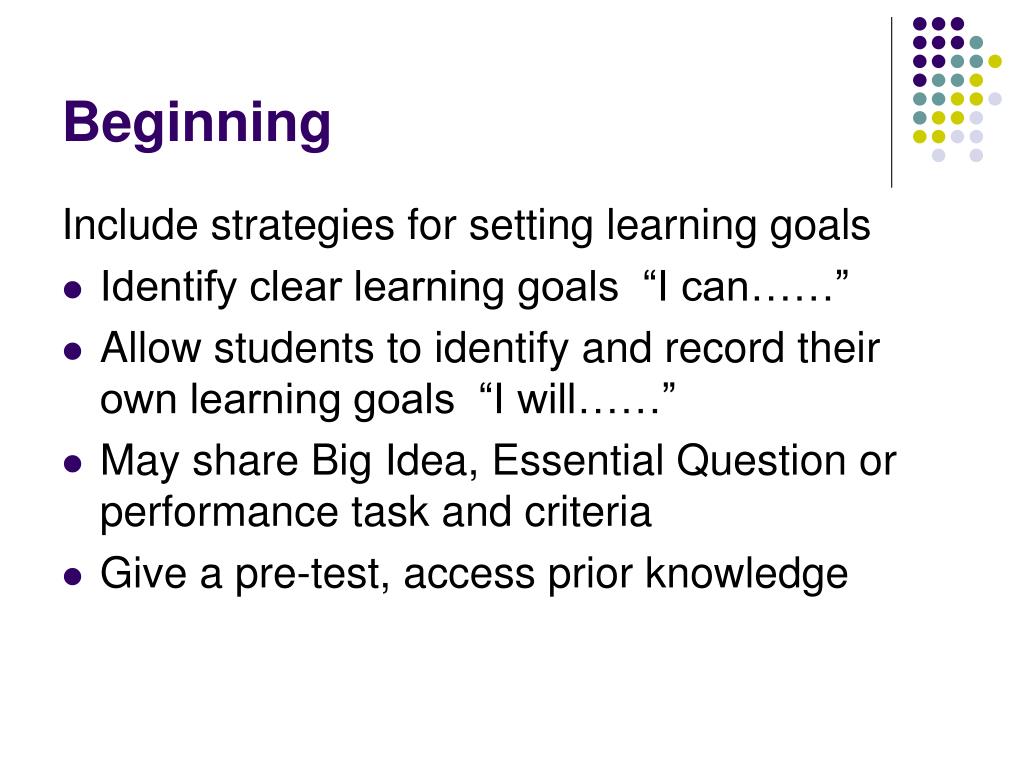 Beginning

Include strategies for setting learning goals

- Identify clear learning goals “I can……”
- Allow students to identify and record their own learning goals “I will……”
- May share Big Idea, Essential Question or performance task and criteria
- Give a pre-test, access prior knowledge